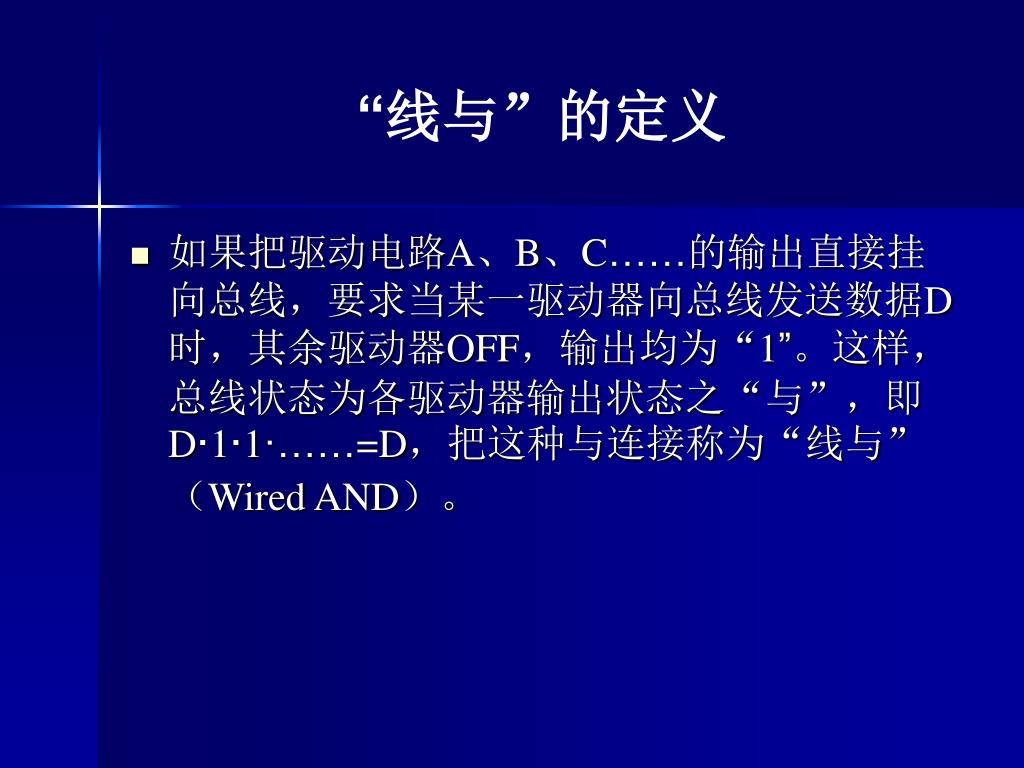 “线与”的定义

如果把驱动电路A、B、C……的输出直接挂向总线，要求当某一驱动器向总线发送数据D时，其余驱动器OFF，输出均为“1”。这样，总线状态为各驱动器输出状态之“与”，即D·1·1·……=D，把这种与连接称为“线与”（Wired AND）。